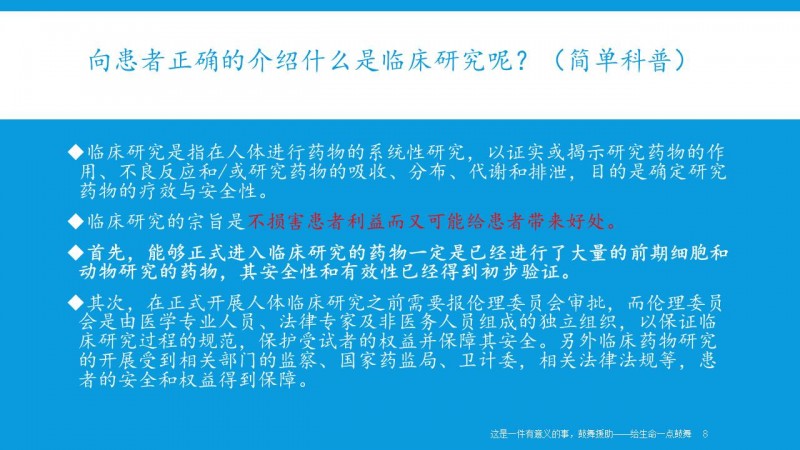 向患者正确的介绍什么是临床研究呢？（简单科普）

◆临床研究是指在人体进行药物的系统性研究，以证实或揭示研究药物的作用、不良反应和/或研究药物的吸收、分布、代谢和排泄，目的是确定研究药物的疗效与安全性。

◆临床研究的宗旨是不损害患者利益而又可能给患者带来好处。

◆首先，能够正式进入临床研究的药物一定是已经进行了大量的前期细胞和动物研究的药物，其安全性和有效性已经得到初步验证。

◆其次，在正式开展人体临床研究之前需要报伦理委员会审批，而伦理委员会是由医学专业人员、法律专家及非医务人员组成的独立组织，以保证临床研究过程的规范，保护受试者的权益并保障其安全。另外临床药物研究的开展受到相关部门的监察、国家药监局、卫计委，相关法律法规等，患者的安全和权益得到保障。

这是一件有意义的事，鼓舞援助——给生命一点鼓舞 8